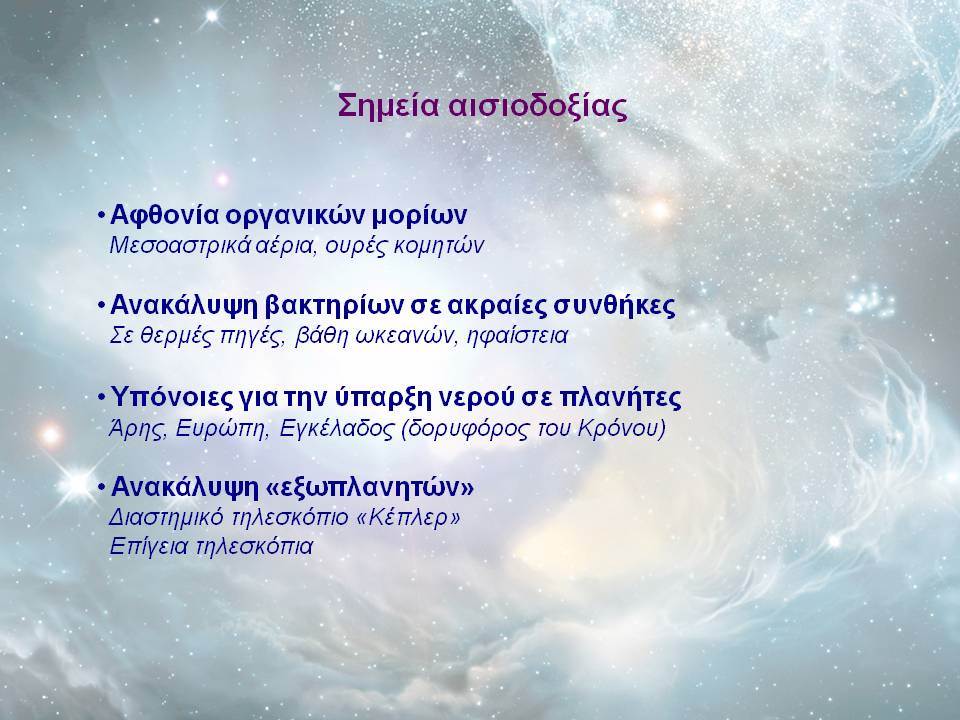 Σημεία αισιοδοξίας

• Αφθονία οργανικών μορίων
Μεσοαστρικά αέρια, ουρές κομητών

• Ανακάλυψη βακτηρίων σε ακραίες συνθήκες
Σε θερμές πηγές, βάθη ωκεανών, ηφαίστεια

• Υπόνοιες για την ύπαρξη νερού σε πλανήτες
Άρης, Ευρώπη, Εγκέλαδος (δορυφόρος του Κρόνου)

• Ανακάλυψη «εξωπλανητών»
Διαστημικό τηλεσκόπιο «Κέπλερ»
Επίγεια τηλεσκόπια